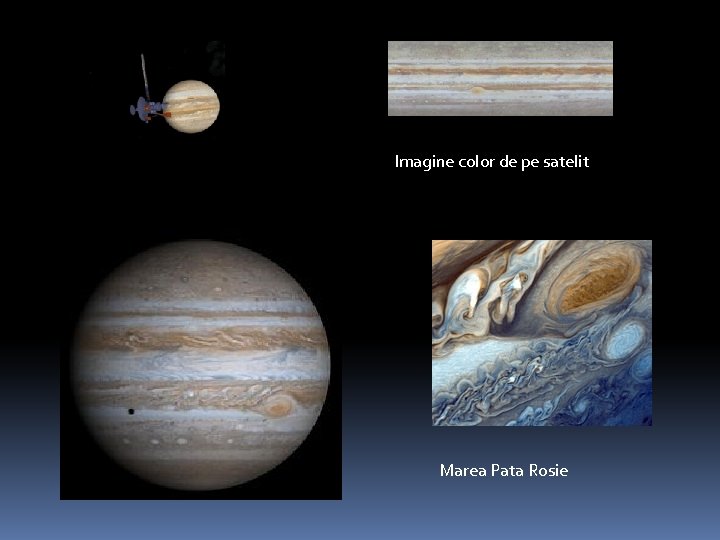 Imagine color de pe satelit

Marea Pata Rosie